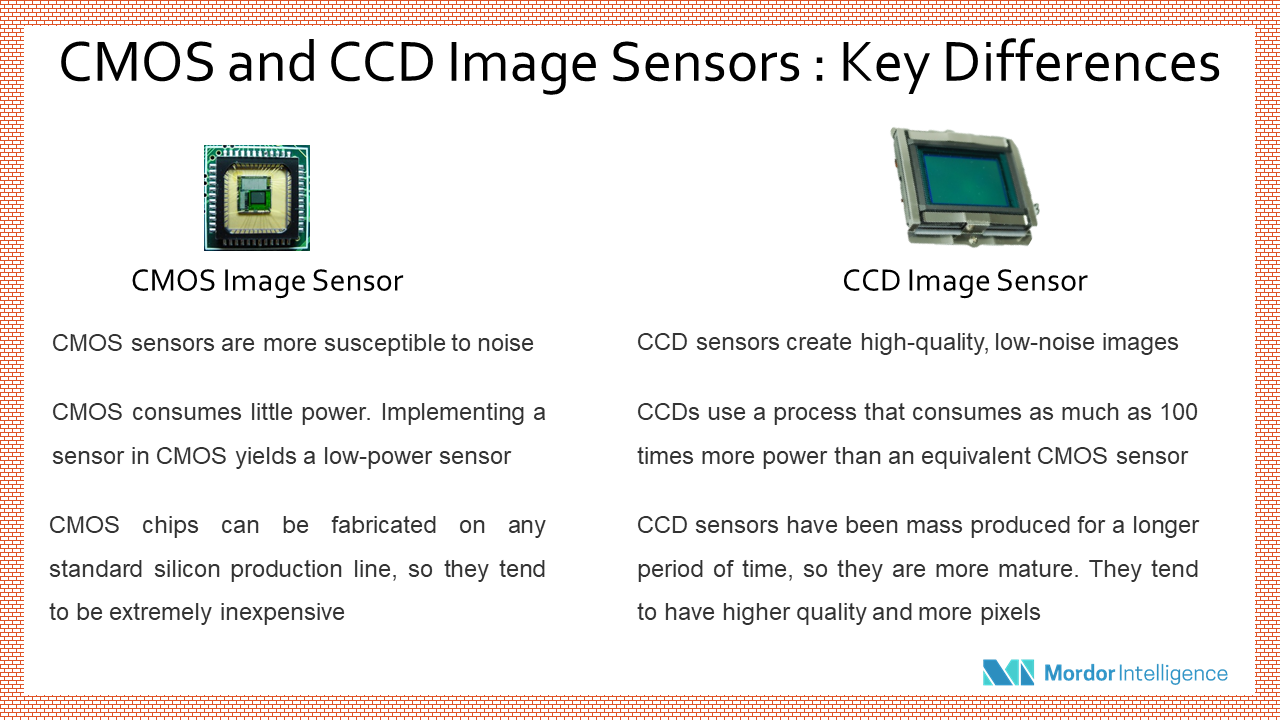 CMOS and CCD Image Sensors : Key Differences

CMOS Image Sensor

CMOS sensors are more susceptible to noise

CMOS consumes little power. Implementing a sensor in CMOS yields a low-power sensor

CMOS chips can be fabricated on any standard silicon production line, so they tend to be extremely inexpensive

CCD Image Sensor

CCD sensors create high-quality, low-noise images

CCDs use a process that consumes as much as 100 times more power than an equivalent CMOS sensor

CCD sensors have been mass produced for a longer period of time, so they are more mature. They tend to have higher quality and more pixels

Mordor Intelligence